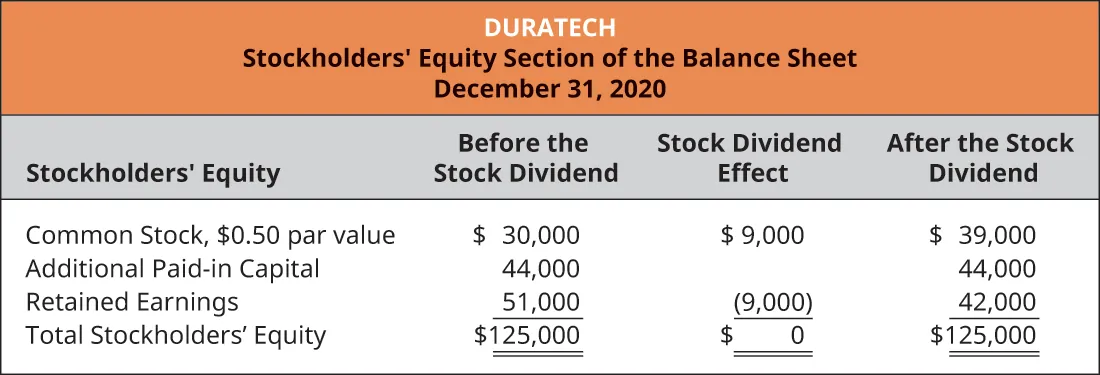 DURATECH
Stockholders' Equity Section of the Balance Sheet
December 31, 2020

| Stockholders' Equity | Before the Stock Dividend | Stock Dividend Effect | After the Stock Dividend |
|---|---|---|---|
| Common Stock, \$0.50 par value | \$ 30,000 | \$ 9,000 | \$ 39,000 |
| Additional Paid-in Capital | 44,000 | | 44,000 |
| Retained Earnings | 51,000 | (9,000) | 42,000 |
| Total Stockholders' Equity | \$125,000 | \$ 0 | \$125,000 |